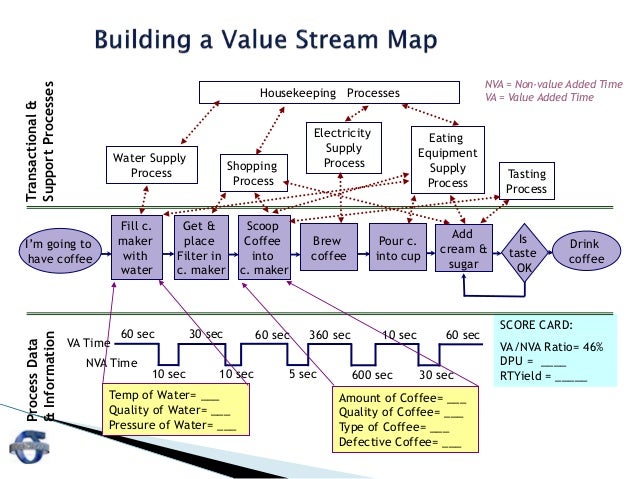 Building a Value Stream Map

NVA = Non-value Added Time
VA = Value Added Time

Transactional & Support Processes

Housekeeping Processes

Water Supply Process

Shopping Process

Electricity Supply Process

Eating Equipment Supply Process

Tasting Process

I'm going to have coffee

Fill c. maker with water

Get & place Filter in c. maker

Scoop Coffee into c. maker

Brew coffee

Pour c. into cup

Add cream & sugar

Is taste OK

Drink coffee

Process Data & Information

VA Time

NVA Time

60 sec

30 sec

60 sec

360 sec

10 sec

60 sec

10 sec

10 sec

5 sec

600 sec

30 sec

SCORE CARD:

VA/NVA Ratio= 46%
DPU = ____
RTYield = _____

Temp of Water= ___
Quality of Water= ___
Pressure of Water= ___

Amount of Coffee= ___
Quality of Coffee= ___
Type of Coffee= ___
Defective Coffee= ___